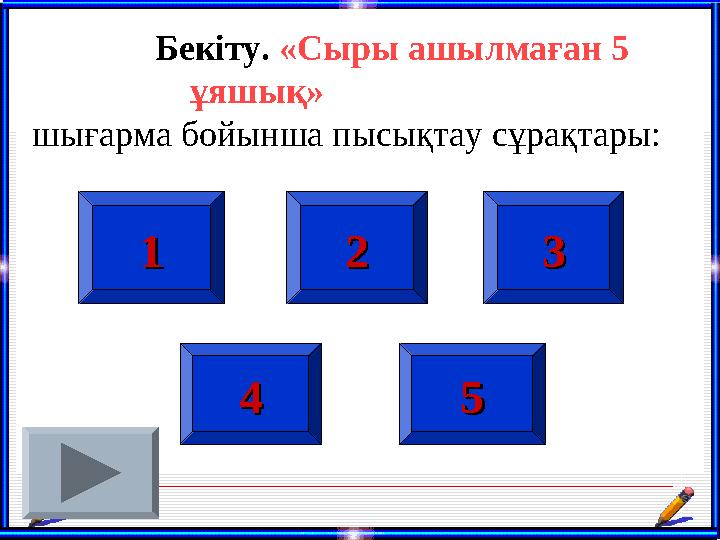 Бекіту. «Сыры ашылмаған 5 ұяшық»
шығарма бойынша пысықтау сұрақтары:

1

2

3

4

5